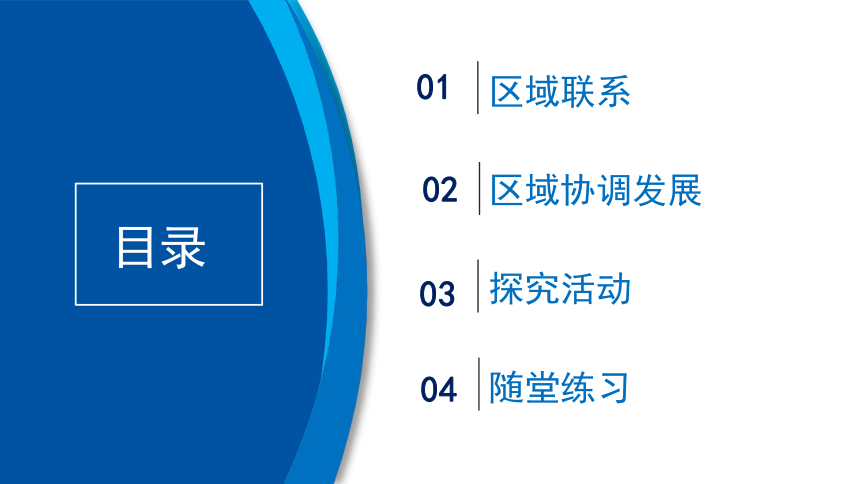 目录

01 区域联系

02 区域协调发展

03 探究活动

04 随堂练习